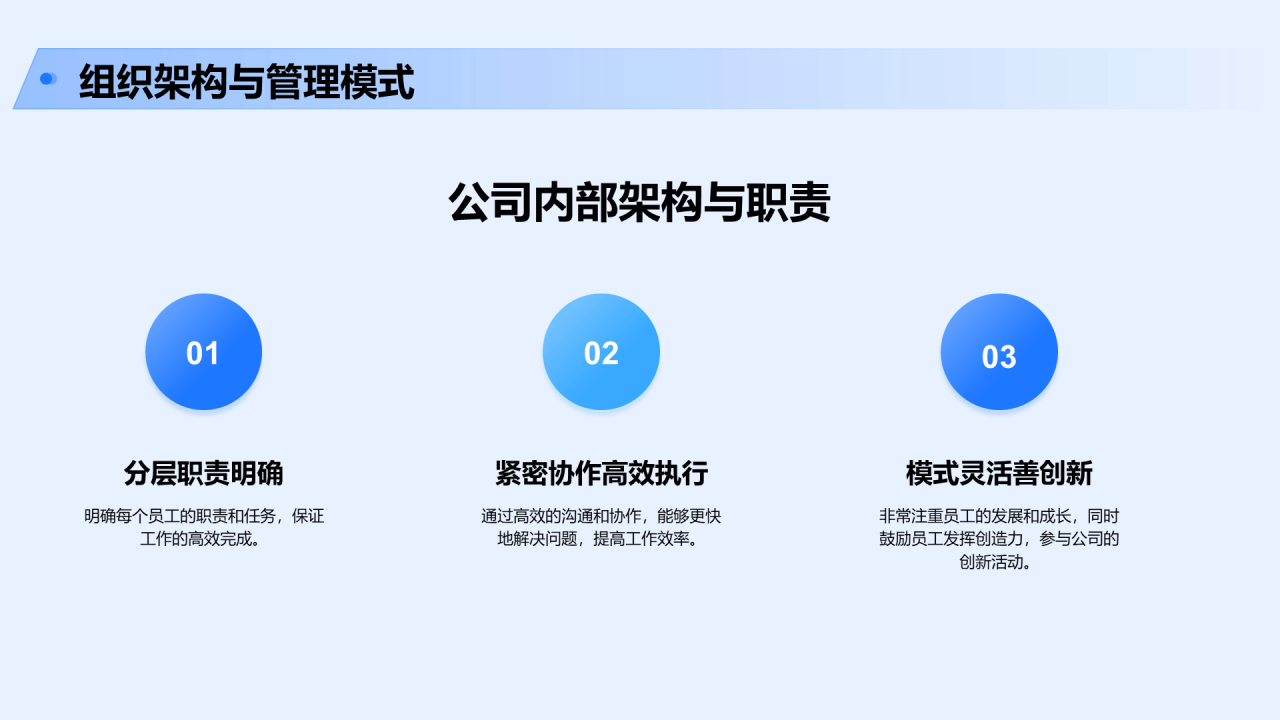 组织架构与管理模式

公司内部架构与职责

01

分层职责明确

明确每个员工的职责和任务，保证工作的高效完成。

02

紧密协作高效执行

通过高效的沟通和协作，能够更快地解决问题，提高工作效率。

03

模式灵活善创新

非常注重员工的发展和成长，同时鼓励员工发挥创造力，参与公司的创新活动。